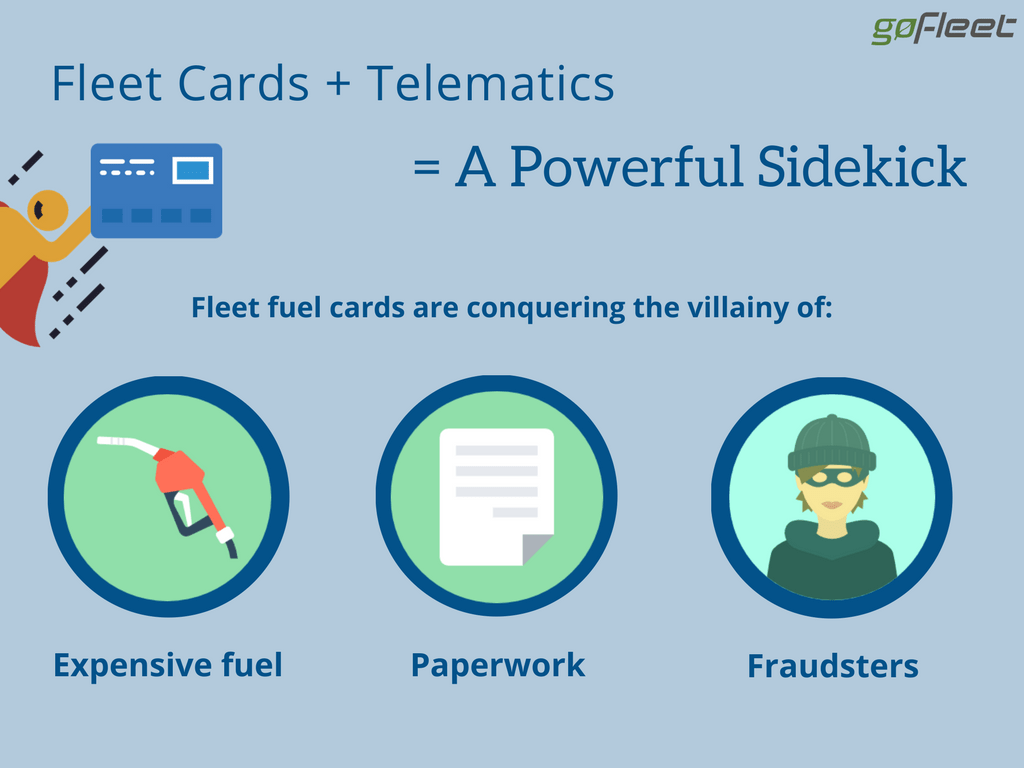 goFleet

Fleet Cards + Telematics

= A Powerful Sidekick

Fleet fuel cards are conquering the villainy of:

Expensive fuel

Paperwork

Fraudsters